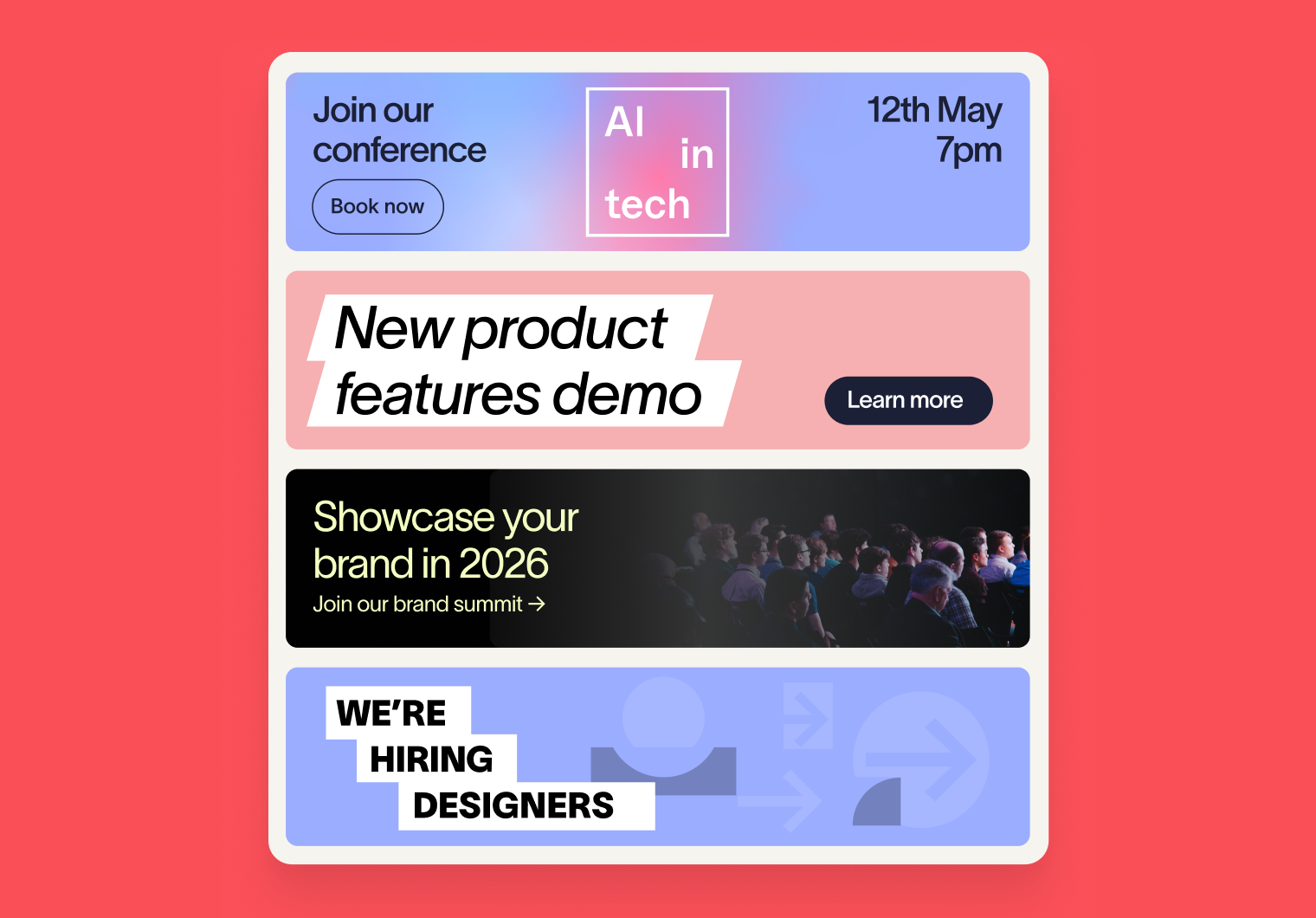 Join our conference

Book now

AI
in
tech

12th May
7pm

New product features demo

Learn more

Showcase your brand in 2026

Join our brand summit →

WE'RE
HIRING
DESIGNERS